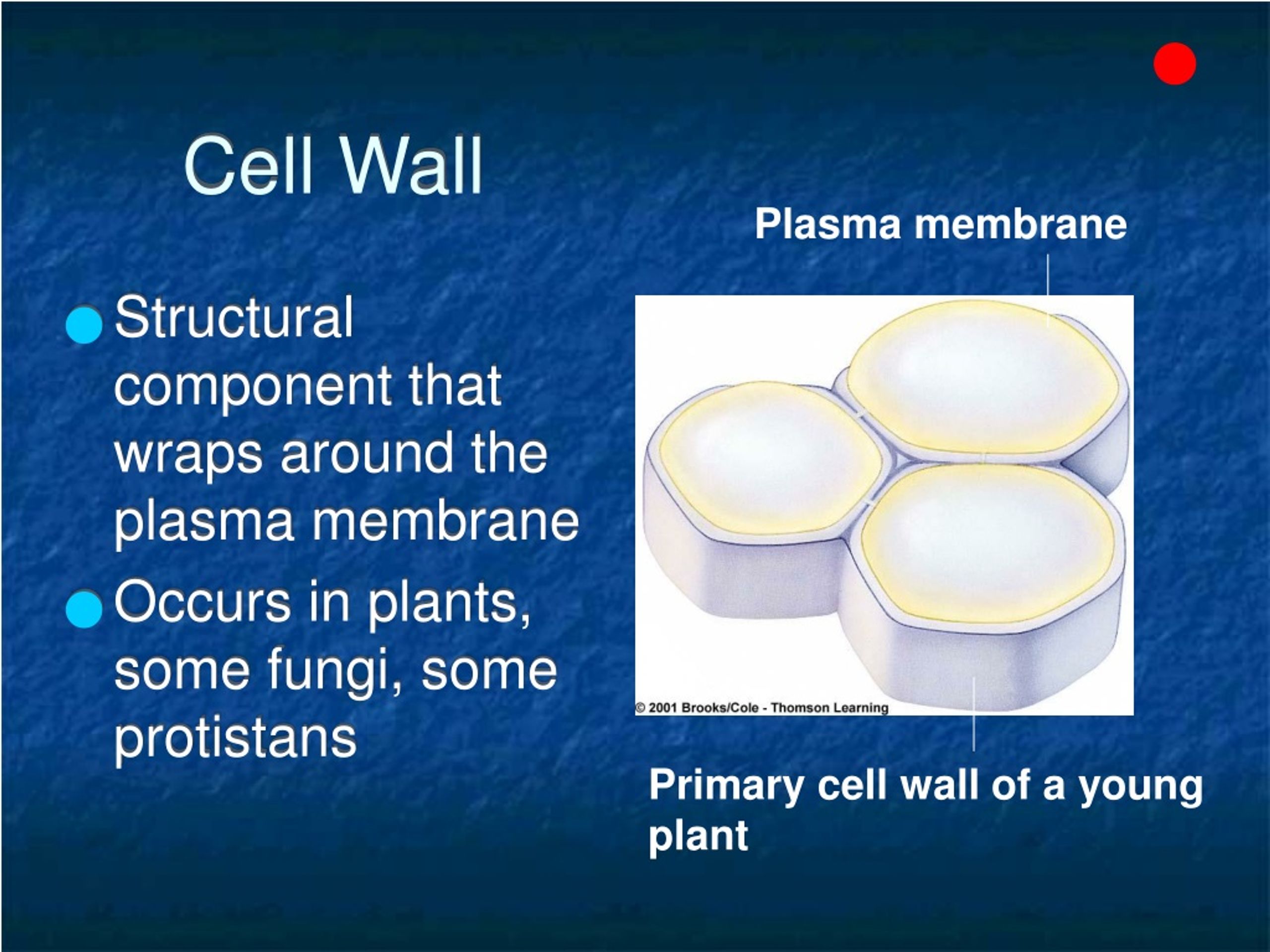 Cell Wall

Structural component that wraps around the plasma membrane

Occurs in plants, some fungi, some protistans

Plasma membrane

© 2001 Brooks/Cole - Thomson Learning

Primary cell wall of a young plant